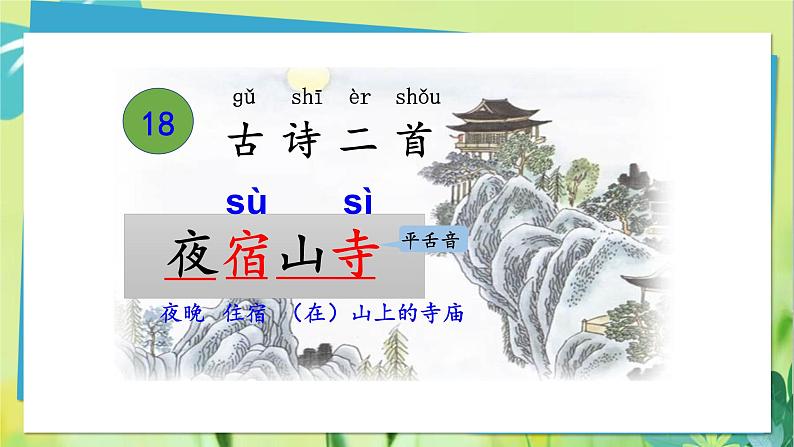 18

gǔ shī èr shǒu
古诗二首

sù sì
夜宿山寺

平舌音

夜晚 住宿 （在）山上的寺庙